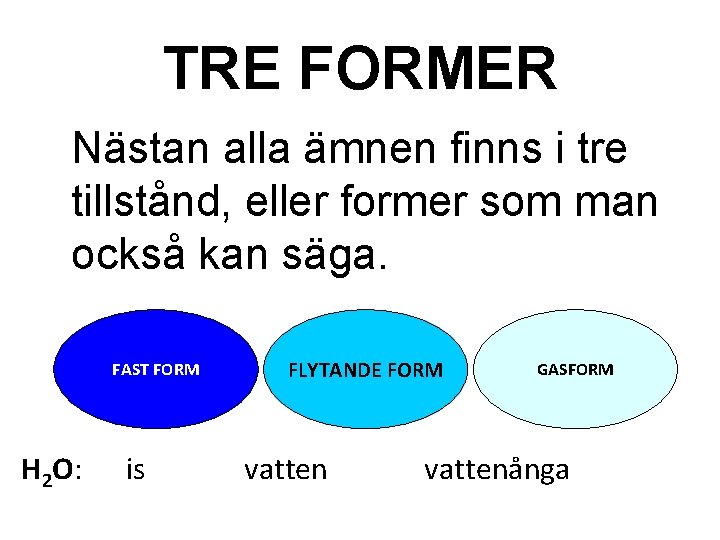 TRE FORMER

Nästan alla ämnen finns i tre tillstånd, eller former som man också kan säga.

FAST FORM

FLYTANDE FORM

GASFORM

$H_2O$: is vatten vattenånga